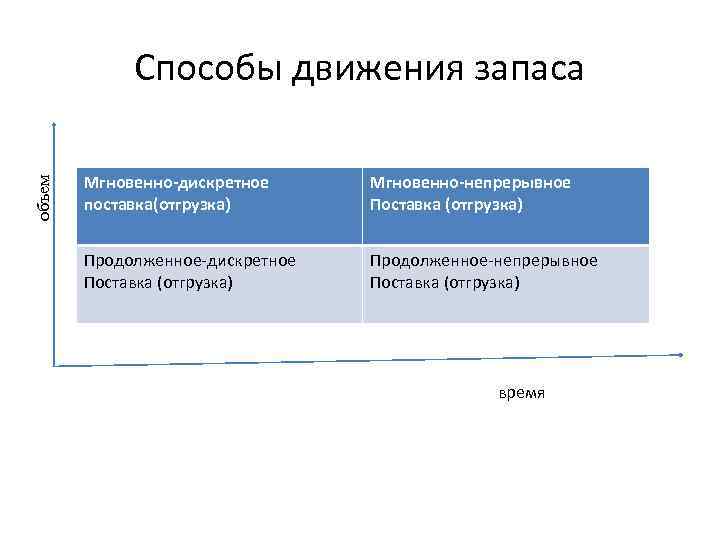 Способы движения запаса

объем

| Мгновенно-дискретное поставка(отгрузка) | Мгновенно-непрерывное Поставка (отгрузка) |
|---|---|
| Продолженное-дискретное Поставка (отгрузка) | Продолженное-непрерывное Поставка (отгрузка) |

время